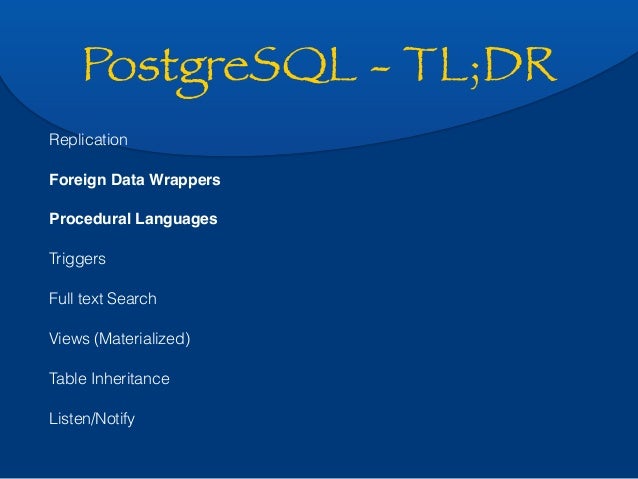 PostgreSQL - TL;DR

Replication

Foreign Data Wrappers

Procedural Languages

Triggers

Full text Search

Views (Materialized)

Table Inheritance

Listen/Notify